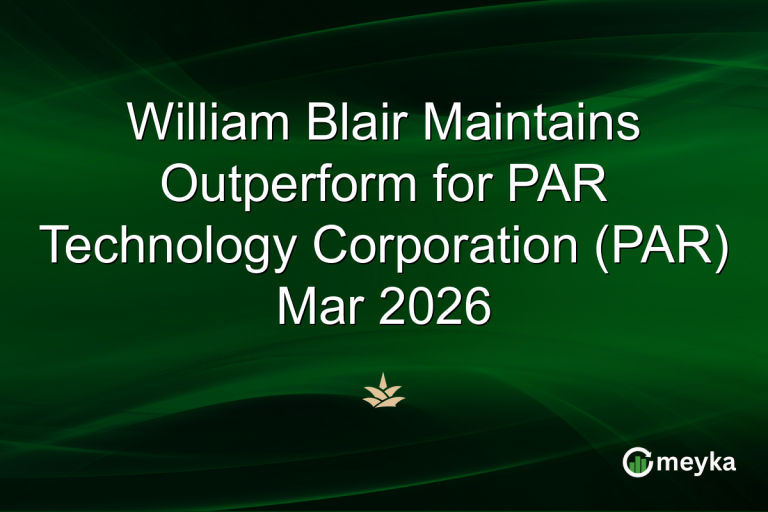 William Blair Maintains Outperform for PAR Technology Corporation (PAR) Mar 2026

meyka